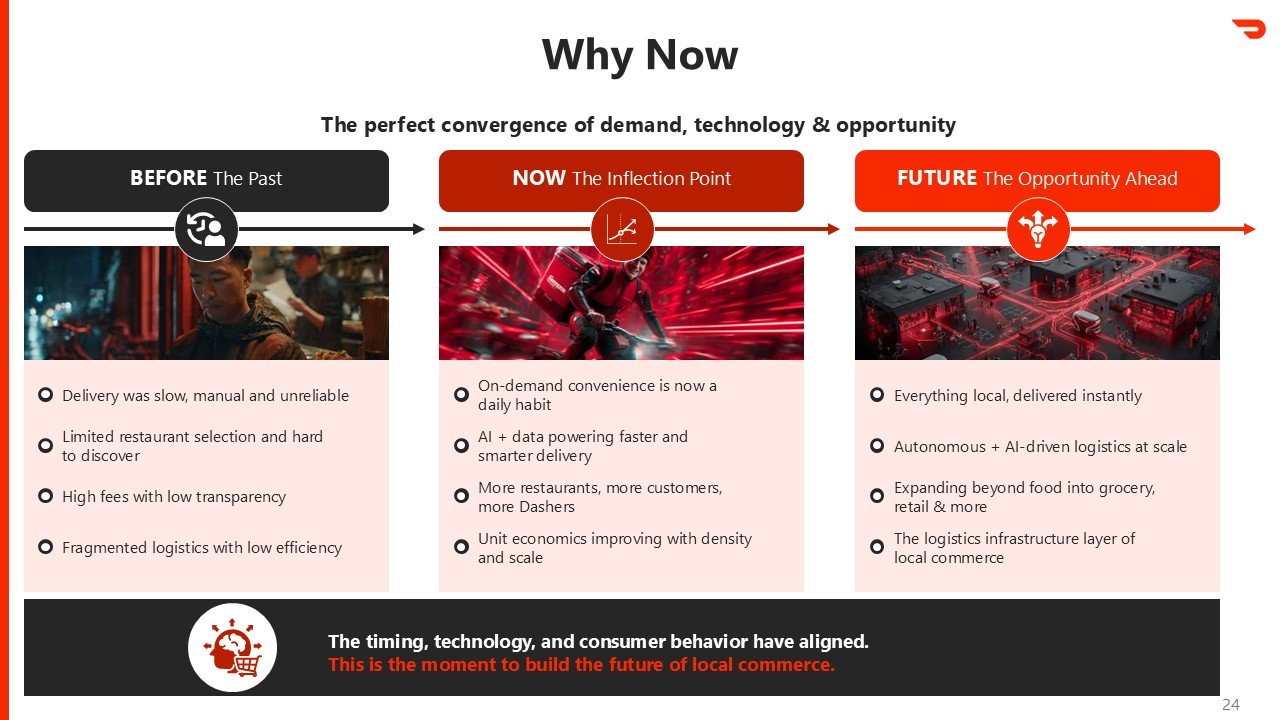 Why Now

The perfect convergence of demand, technology & opportunity

BEFORE The Past

Delivery was slow, manual and unreliable

Limited restaurant selection and hard to discover

High fees with low transparency

Fragmented logistics with low efficiency

NOW The Inflection Point

On-demand convenience is now a daily habit

AI + data powering faster and smarter delivery

More restaurants, more customers, more Dashers

Unit economics improving with density and scale

FUTURE The Opportunity Ahead

Everything local, delivered instantly

Autonomous + AI-driven logistics at scale

Expanding beyond food into grocery, retail & more

The logistics infrastructure layer of local commerce

The timing, technology, and consumer behavior have aligned.
This is the moment to build the future of local commerce.

24